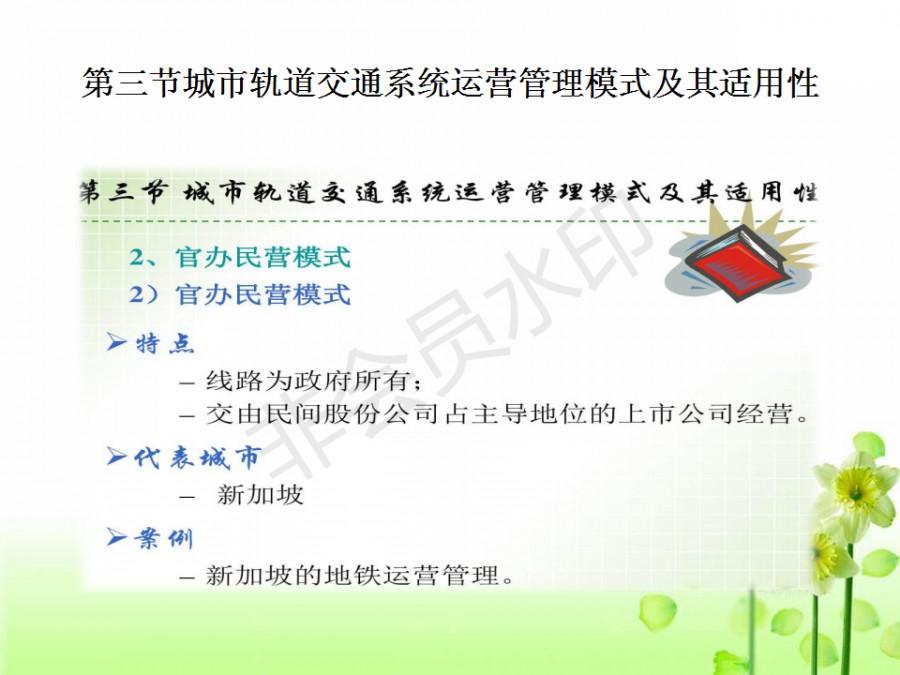 第三节城市轨道交通系统运营管理模式及其适用性

第三节 城市轨道交通系统运营管理模式及其适用性

2、官办民营模式

2）官办民营模式

➢特点

– 线路为政府所有；

– 交由民间股份公司占主导地位的上市公司经营。

➢代表城市

– 新加坡

➢案例

– 新加坡的地铁运营管理。

非会员水印